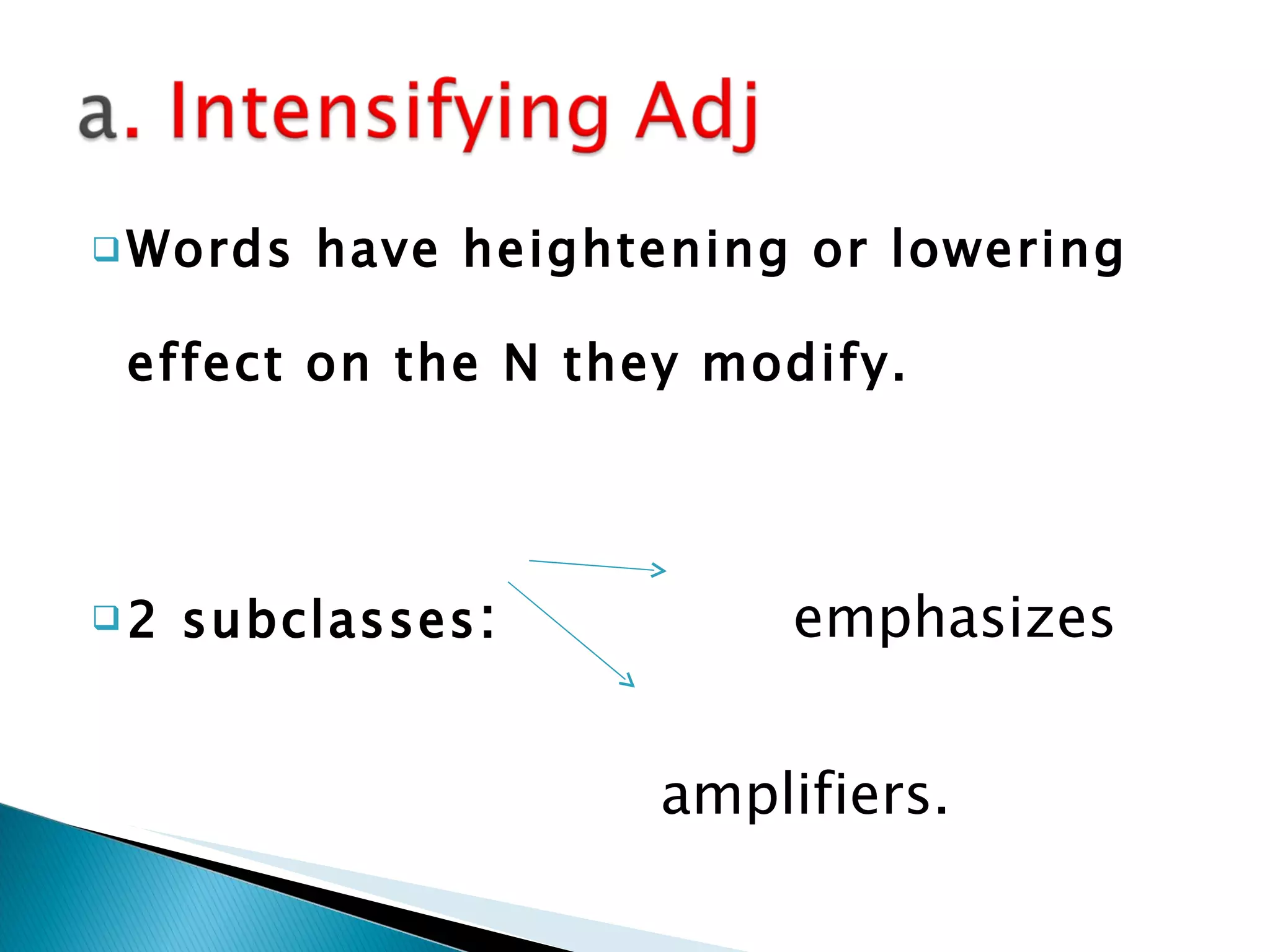 a. Intensifying Adj

Words have heightening or lowering effect on the N they modify.

2 subclasses:

emphasizes

amplifiers.